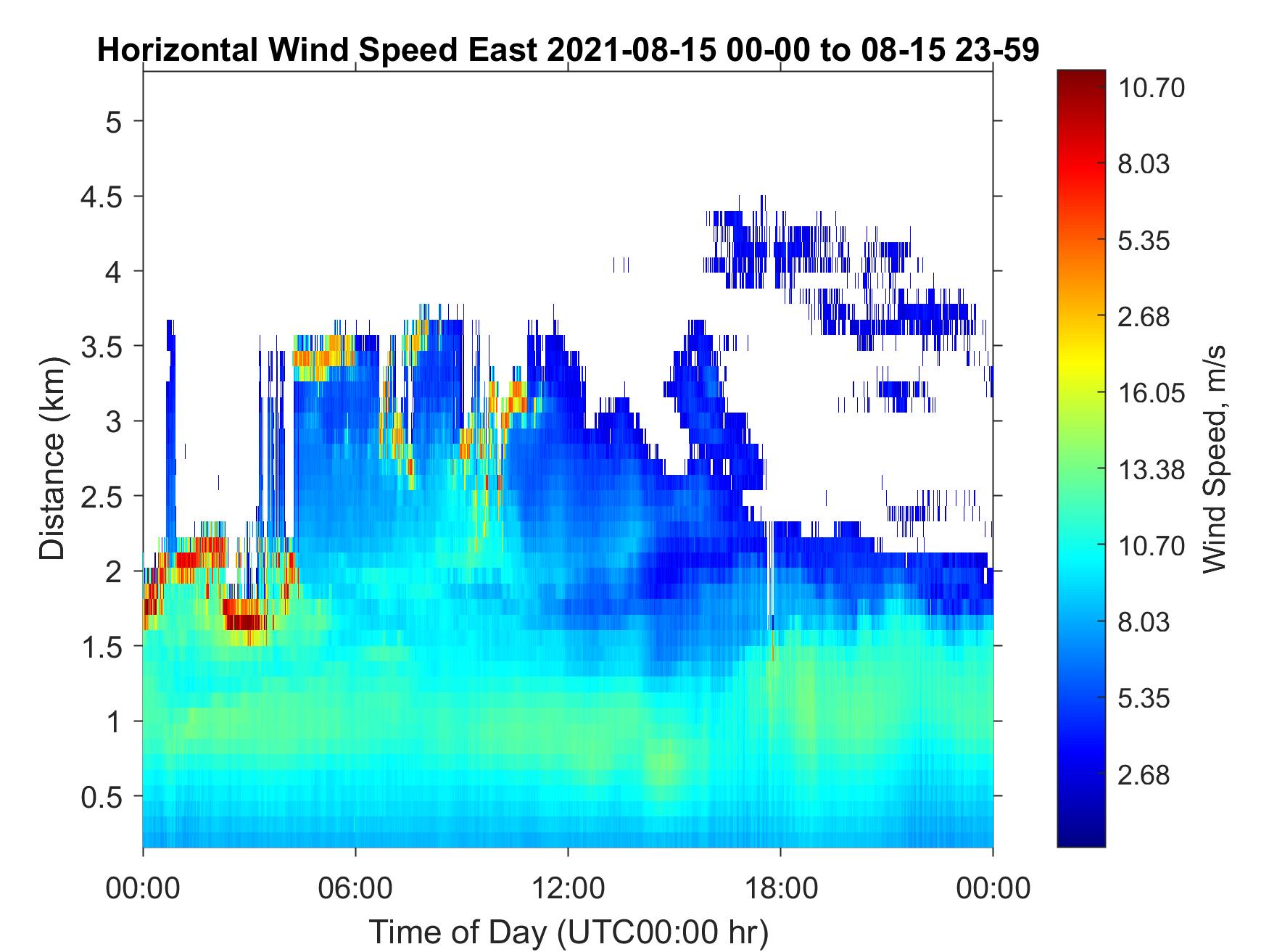 Horizontal Wind Speed East 2021-08-15 00-00 to 08-15 23-59

Distance (km)

5
4.5
4
3.5
3
2.5
2
1.5
1
0.5

00:00
06:00
12:00
18:00
00:00

Time of Day (UTC00:00 hr)

10.70
8.03
5.35
2.68
16.05
13.38
10.70
8.03
5.35
2.68

Wind Speed, m/s